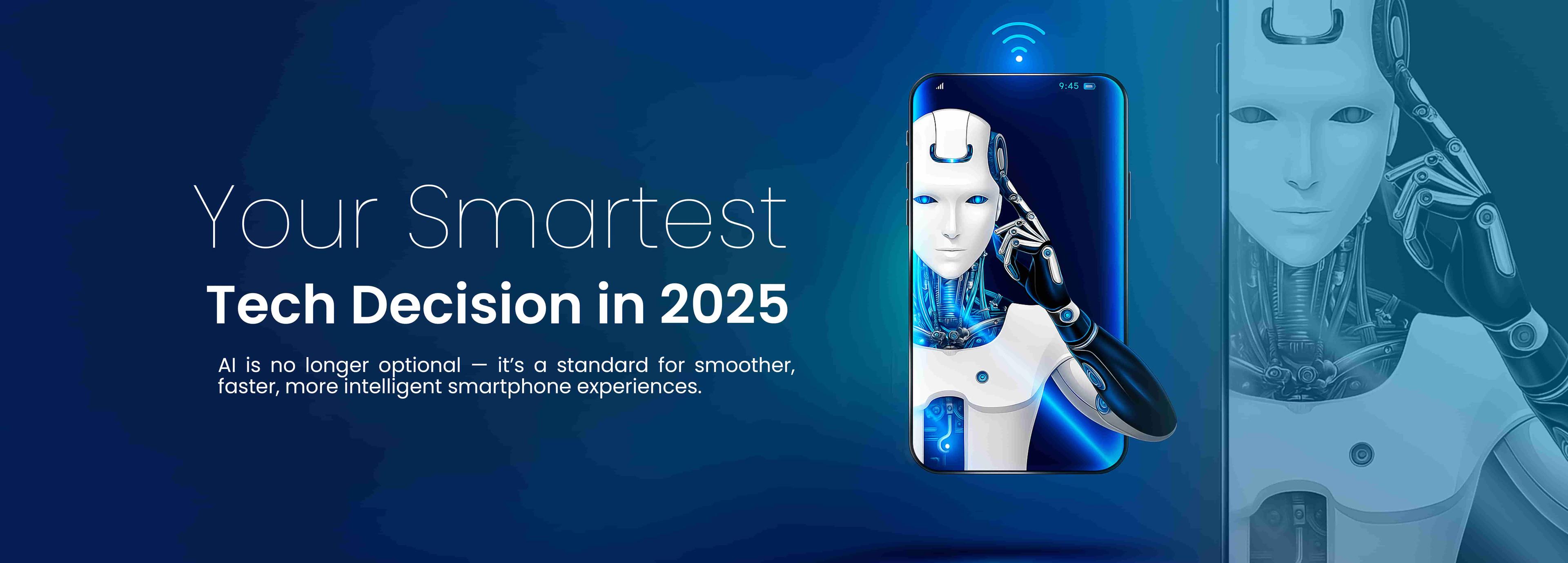 Your Smartest
Tech Decision in 2025

AI is no longer optional — it's a standard for smoother, faster, more intelligent smartphone experiences.

9:45